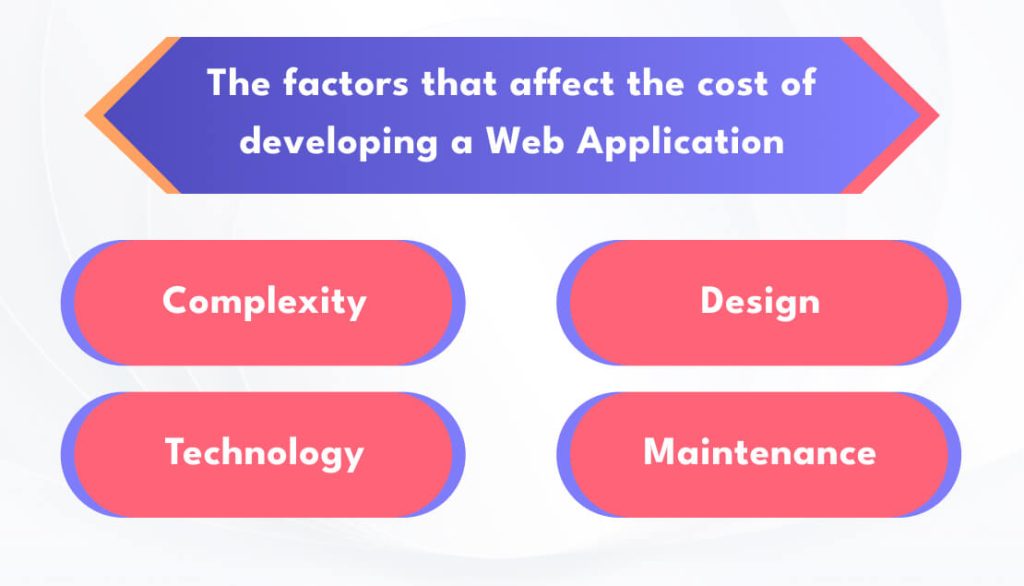 The factors that affect the cost of developing a Web Application

Complexity

Design

Technology

Maintenance